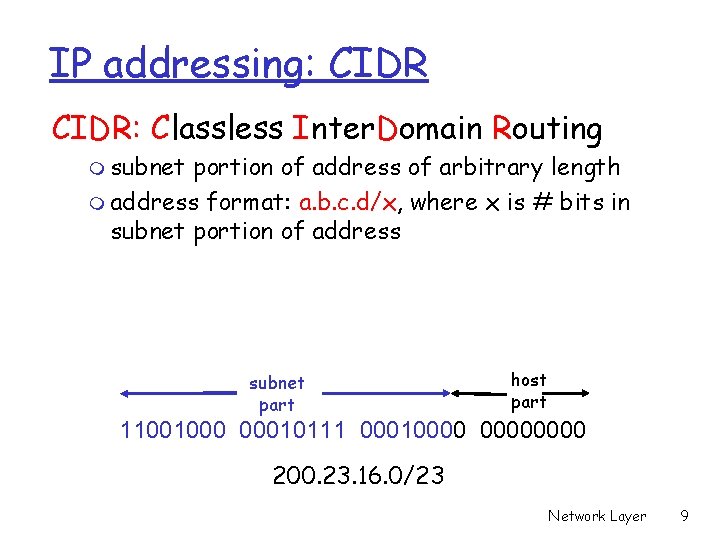 IP addressing: CIDR

CIDR: Classless InterDomain Routing

subnet portion of address of arbitrary length

address format: a.b.c.d/x, where x is # bits in subnet portion of address

subnet part

host part

11001000 00010111 00010000 00000000

200.23.16.0/23

Network Layer 9